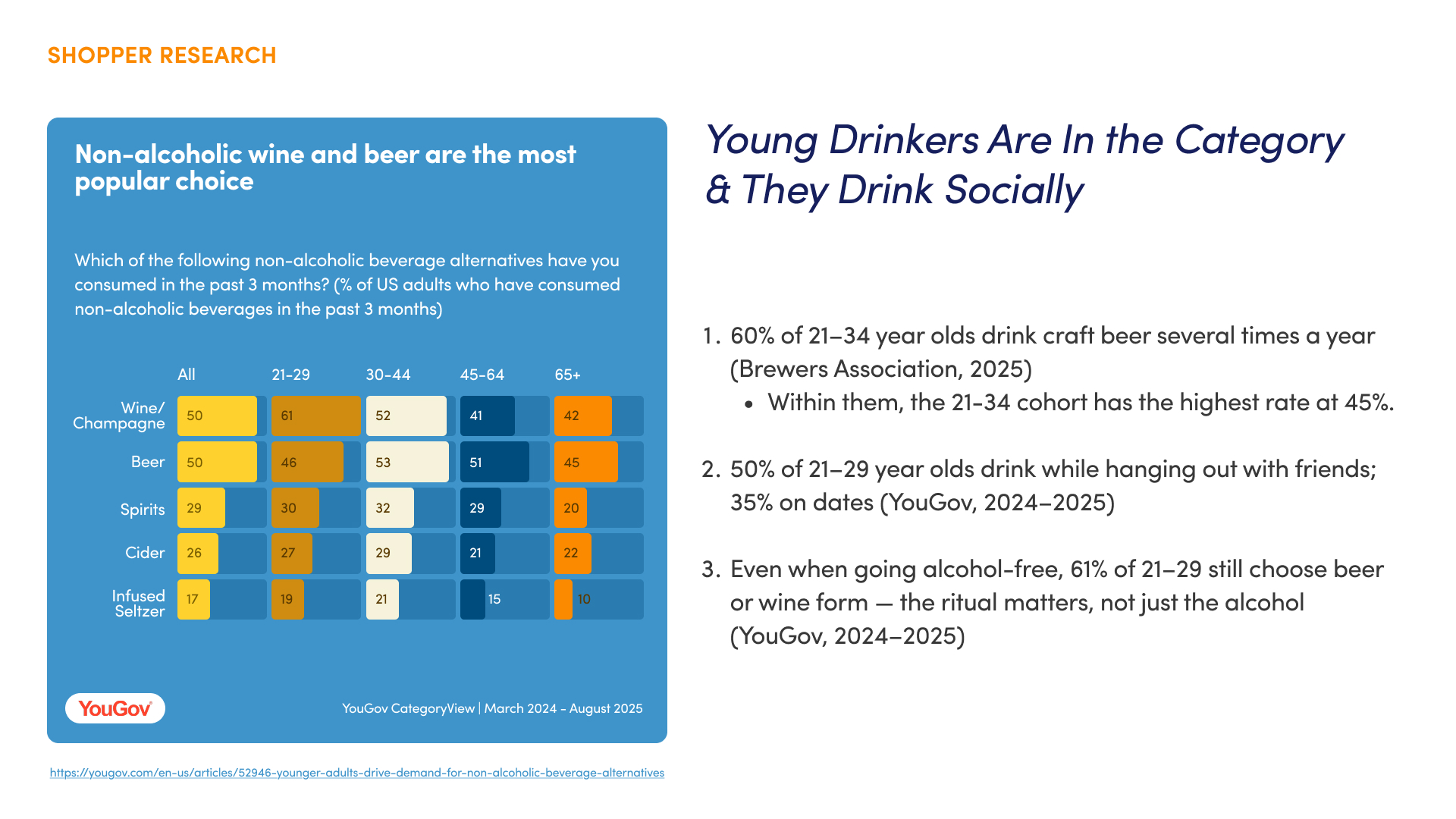 SHOPPER RESEARCH

Non-alcoholic wine and beer are the most popular choice

Which of the following non-alcoholic beverage alternatives have you consumed in the past 3 months? (% of US adults who have consumed non-alcoholic beverages in the past 3 months)

| | All | 21-29 | 30-44 | 45-64 | 65+ |
|---|---|---|---|---|---|
| Wine/ Champagne | 50 | 61 | 52 | 41 | 42 |
| Beer | 50 | 46 | 53 | 51 | 45 |
| Spirits | 29 | 30 | 32 | 29 | 20 |
| Cider | 26 | 27 | 29 | 21 | 22 |
| Infused Seltzer | 17 | 19 | 21 | 15 | 10 |

YouGov

YouGov CategoryView | March 2024 - August 2025

https://yougov.com/en-us/articles/52946-younger-adults-drive-demand-for-non-alcoholic-beverage-alternatives

Young Drinkers Are In the Category & They Drink Socially

1. 60% of 21–34 year olds drink craft beer several times a year (Brewers Association, 2025)
• Within them, the 21-34 cohort has the highest rate at 45%.

2. 50% of 21–29 year olds drink while hanging out with friends; 35% on dates (YouGov, 2024–2025)

3. Even when going alcohol-free, 61% of 21–29 still choose beer or wine form — the ritual matters, not just the alcohol (YouGov, 2024–2025)